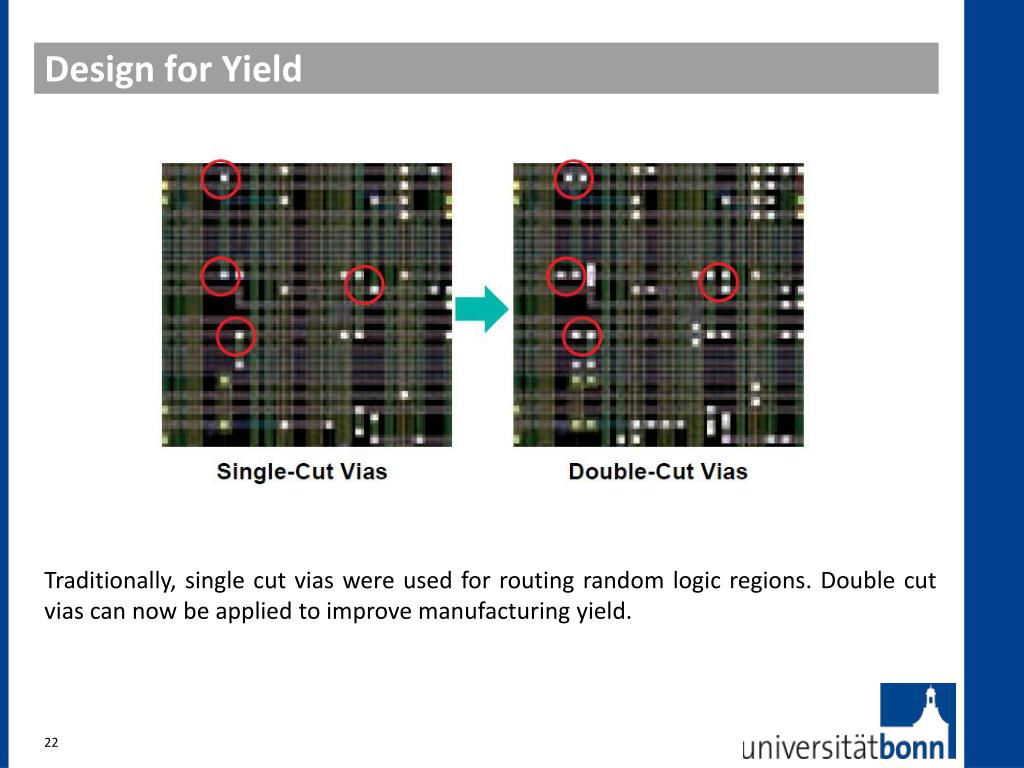 Design for Yield

Single-Cut Vias

Double-Cut Vias

Traditionally, single cut vias were used for routing random logic regions. Double cut vias can now be applied to improve manufacturing yield.

22

universitätbonn